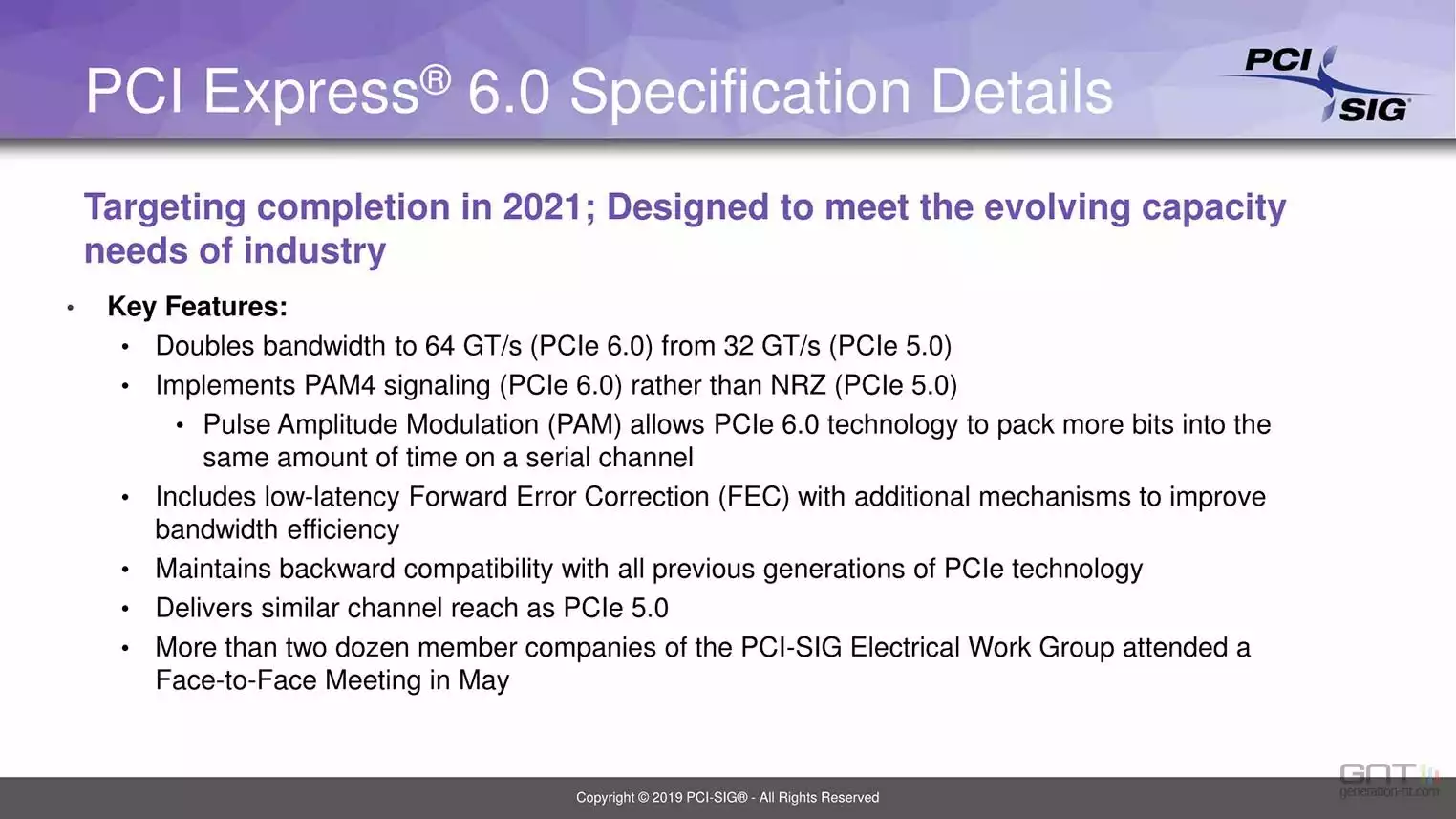 PCI Express® 6.0 Specification Details

PCI SIG

Targeting completion in 2021; Designed to meet the evolving capacity needs of industry

• Key Features:
  • Doubles bandwidth to 64 GT/s (PCIe 6.0) from 32 GT/s (PCIe 5.0)
  • Implements PAM4 signaling (PCIe 6.0) rather than NRZ (PCIe 5.0)
    • Pulse Amplitude Modulation (PAM) allows PCIe 6.0 technology to pack more bits into the same amount of time on a serial channel
  • Includes low-latency Forward Error Correction (FEC) with additional mechanisms to improve bandwidth efficiency
  • Maintains backward compatibility with all previous generations of PCIe technology
  • Delivers similar channel reach as PCIe 5.0
  • More than two dozen member companies of the PCI-SIG Electrical Work Group attended a Face-to-Face Meeting in May

Copyright © 2019 PCI-SIG® - All Rights Reserved

GNT generation-nt.com